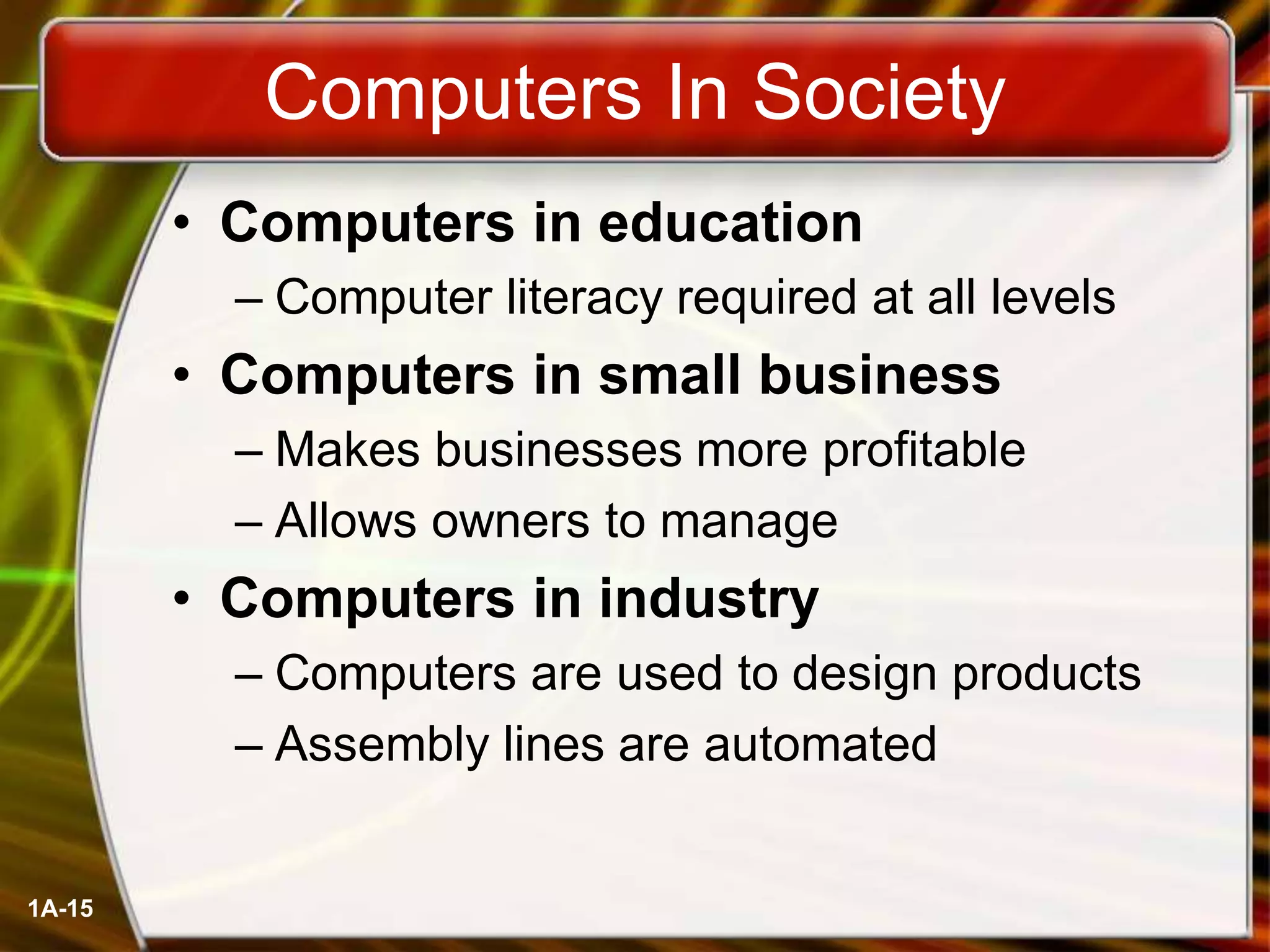 Computers In Society

• Computers in education
– Computer literacy required at all levels

• Computers in small business
– Makes businesses more profitable
– Allows owners to manage

• Computers in industry
– Computers are used to design products
– Assembly lines are automated

1A-15